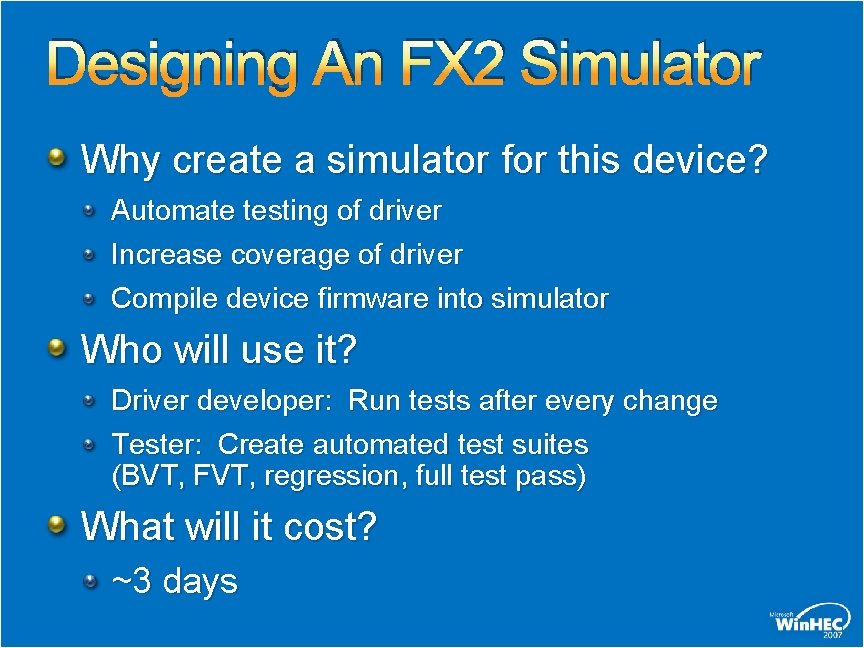 Designing An FX2 Simulator

Why create a simulator for this device?

Automate testing of driver

Increase coverage of driver

Compile device firmware into simulator

Who will use it?

Driver developer: Run tests after every change

Tester: Create automated test suites (BVT, FVT, regression, full test pass)

What will it cost?

~3 days

Microsoft WinHEC 2007